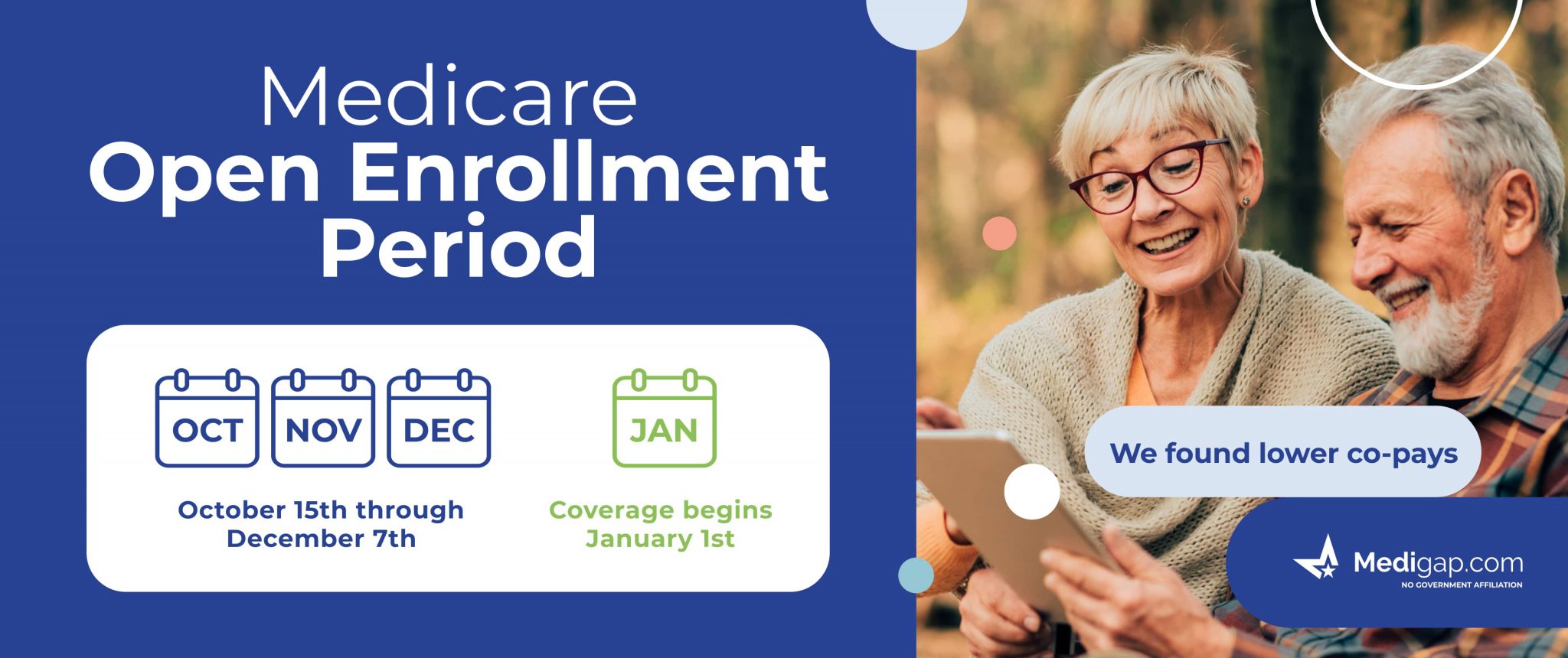 Medicare
Open Enrollment Period

OCT NOV DEC

October 15th through December 7th

JAN

Coverage begins January 1st

We found lower co-pays

Medigap.com
NO GOVERNMENT AFFILIATION